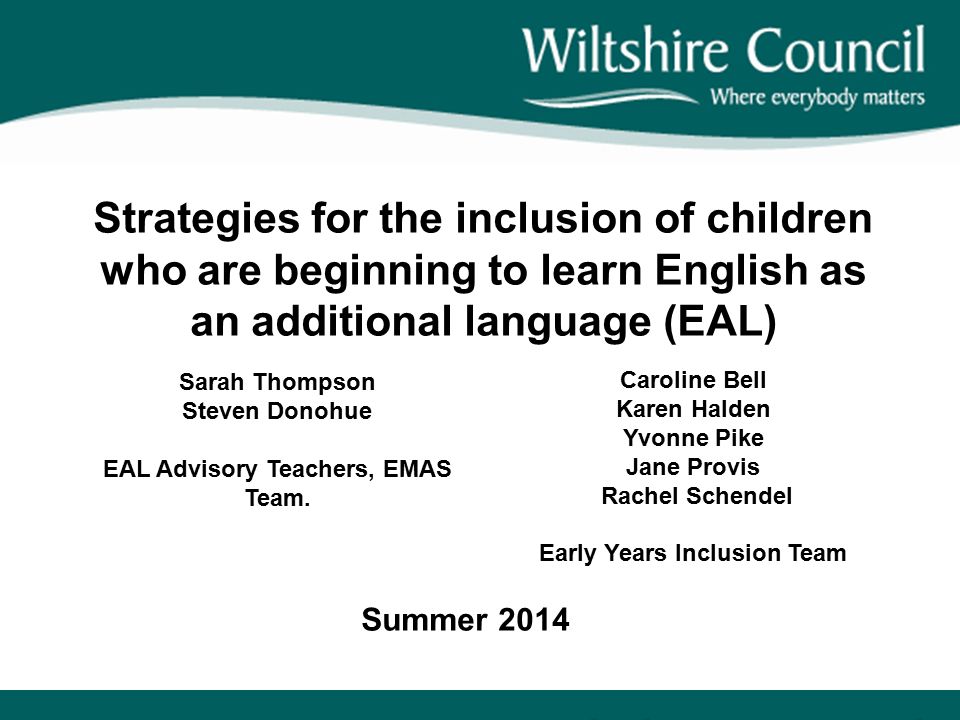 Wiltshire Council
Where everybody matters

Strategies for the inclusion of children who are beginning to learn English as an additional language (EAL)

Sarah Thompson
Steven Donohue

EAL Advisory Teachers, EMAS Team.

Caroline Bell
Karen Halden
Yvonne Pike
Jane Provis
Rachel Schendel

Early Years Inclusion Team

Summer 2014